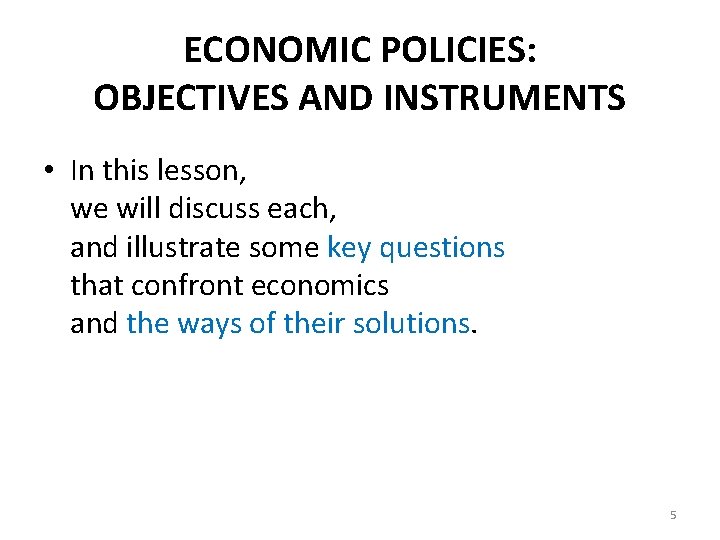 ECONOMIC POLICIES:
OBJECTIVES AND INSTRUMENTS

• In this lesson,
we will discuss each,
and illustrate some key questions
that confront economics
and the ways of their solutions.

5